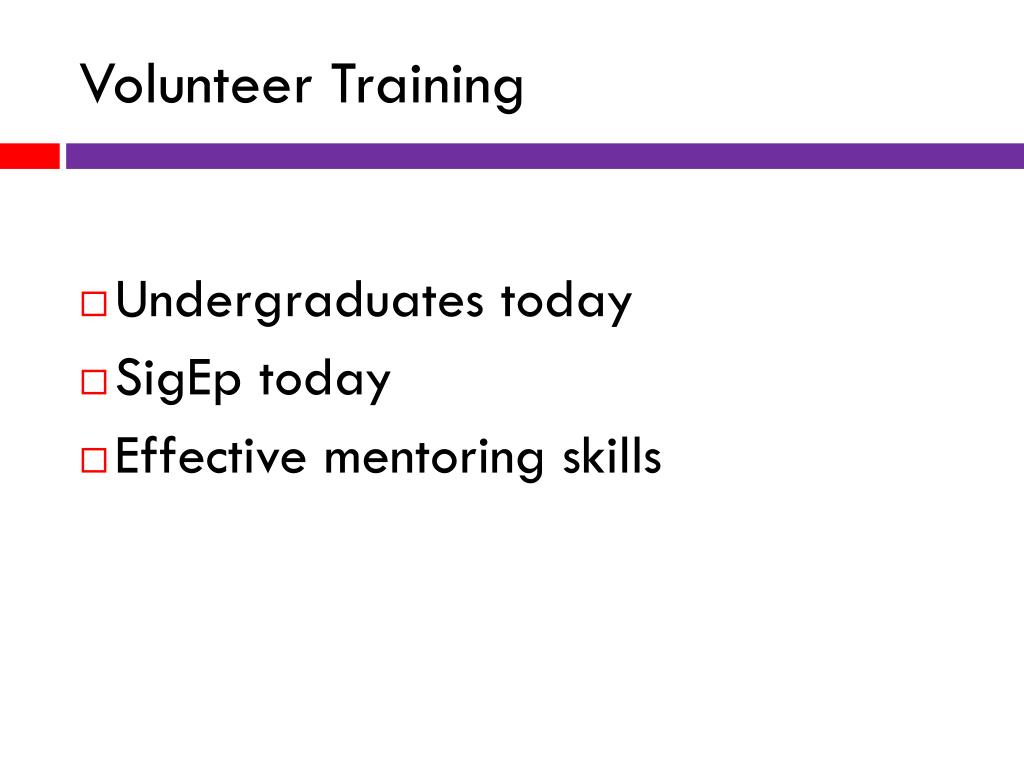 Volunteer Training

□ Undergraduates today
□ SigEp today
□ Effective mentoring skills